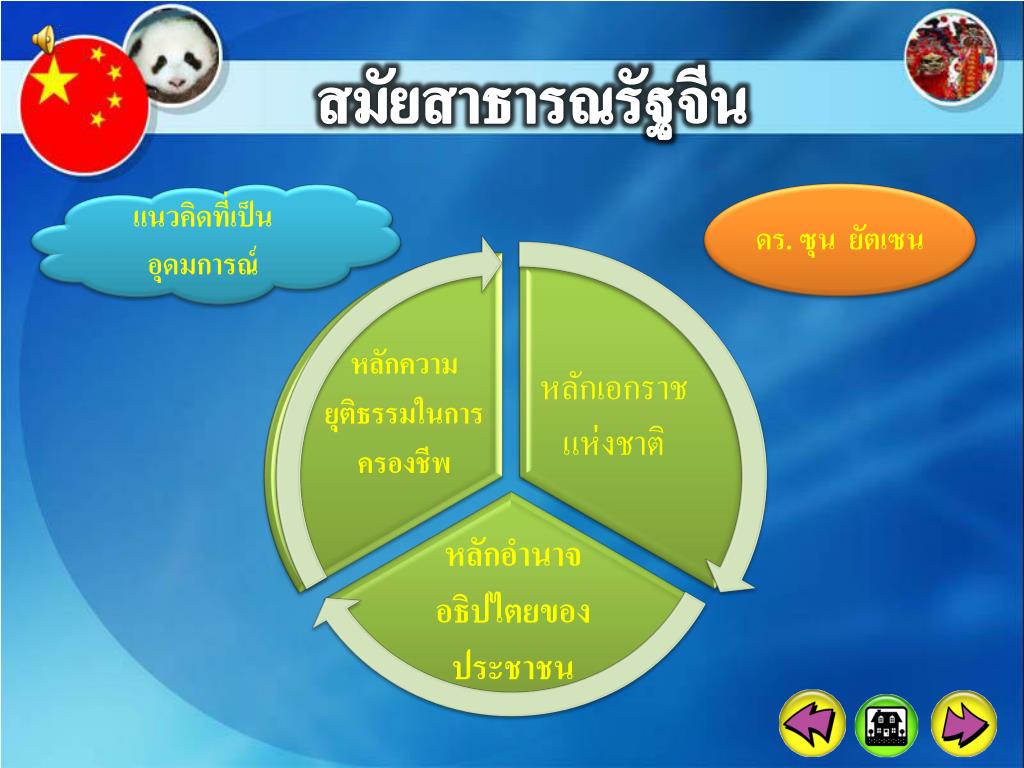 สมัยสาธารณรัฐจีน

แนวคิดที่เป็นอุดมการณ์

ดร. ซุน ยัตเซน

หลักความยุติธรรมในการครองชีพ

หลักเอกราชแห่งชาติ

หลักอำนาจอธิปไตยของประชาชน